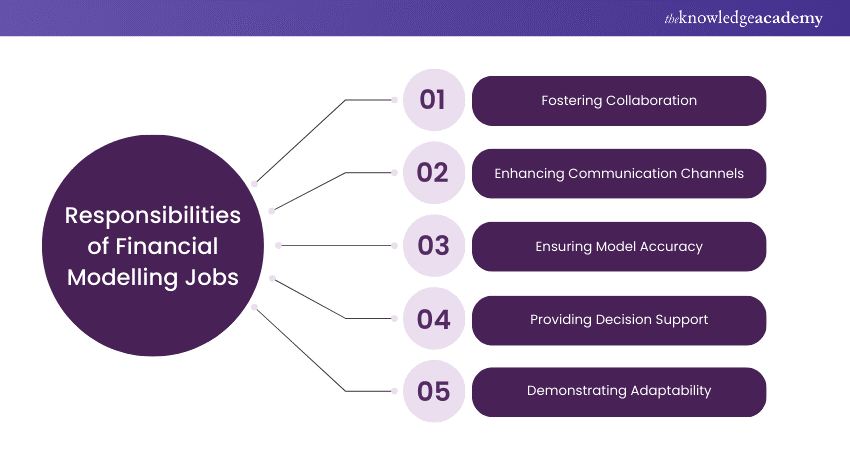 theknowledgeacademy

Responsibilities of Financial Modelling Jobs

01 Fostering Collaboration

02 Enhancing Communication Channels

03 Ensuring Model Accuracy

04 Providing Decision Support

05 Demonstrating Adaptability